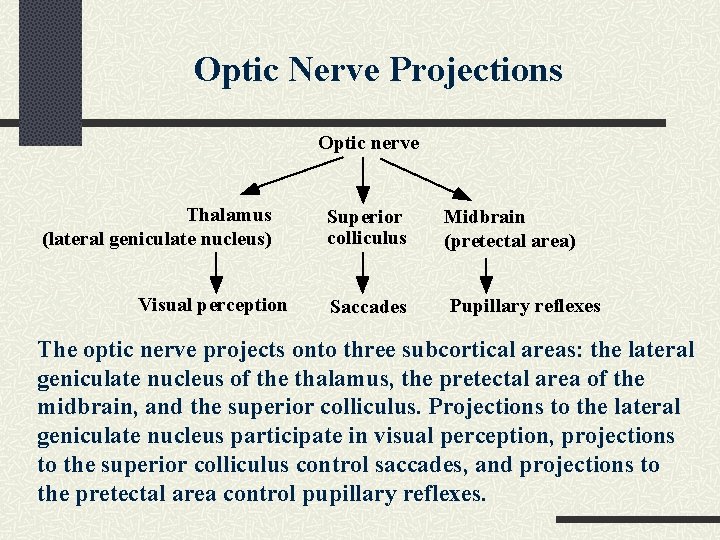 Optic Nerve Projections

Optic nerve

Thalamus
(lateral geniculate nucleus)

Superior
colliculus

Midbrain
(pretectal area)

Visual perception

Saccades

Pupillary reflexes

The optic nerve projects onto three subcortical areas: the lateral geniculate nucleus of the thalamus, the pretectal area of the midbrain, and the superior colliculus. Projections to the lateral geniculate nucleus participate in visual perception, projections to the superior colliculus control saccades, and projections to the pretectal area control pupillary reflexes.